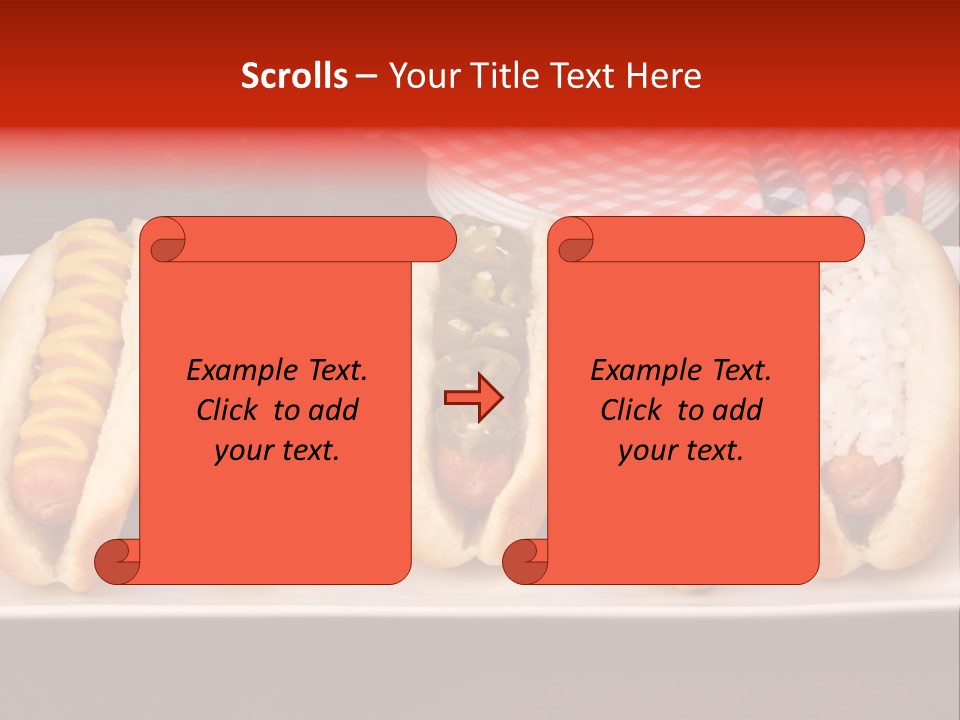 Scrolls – Your Title Text Here

Example Text. Click to add your text.

Example Text. Click to add your text.